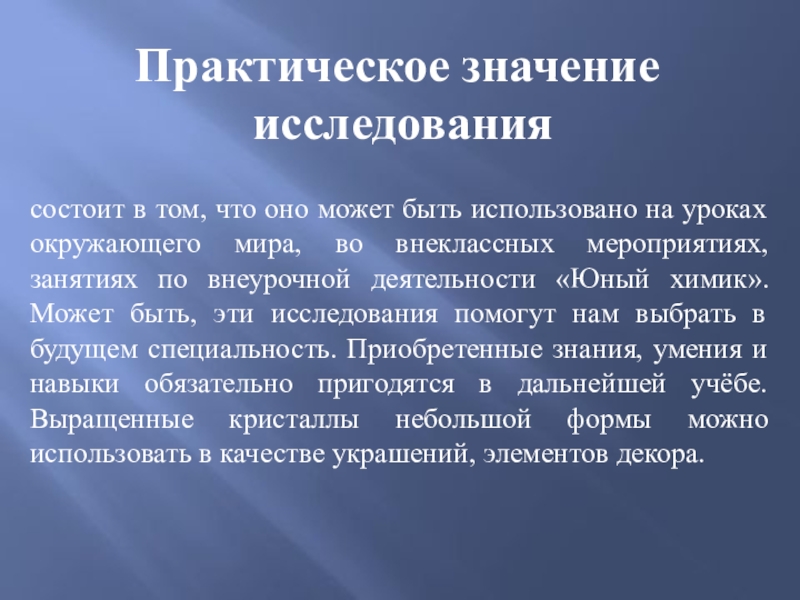 Практическое значение исследования

состоит в том, что оно может быть использовано на уроках окружающего мира, во внеклассных мероприятиях, занятиях по внеурочной деятельности «Юный химик». Может быть, эти исследования помогут нам выбрать в будущем специальность. Приобретенные знания, умения и навыки обязательно пригодятся в дальнейшей учёбе. Выращенные кристаллы небольшой формы можно использовать в качестве украшений, элементов декора.